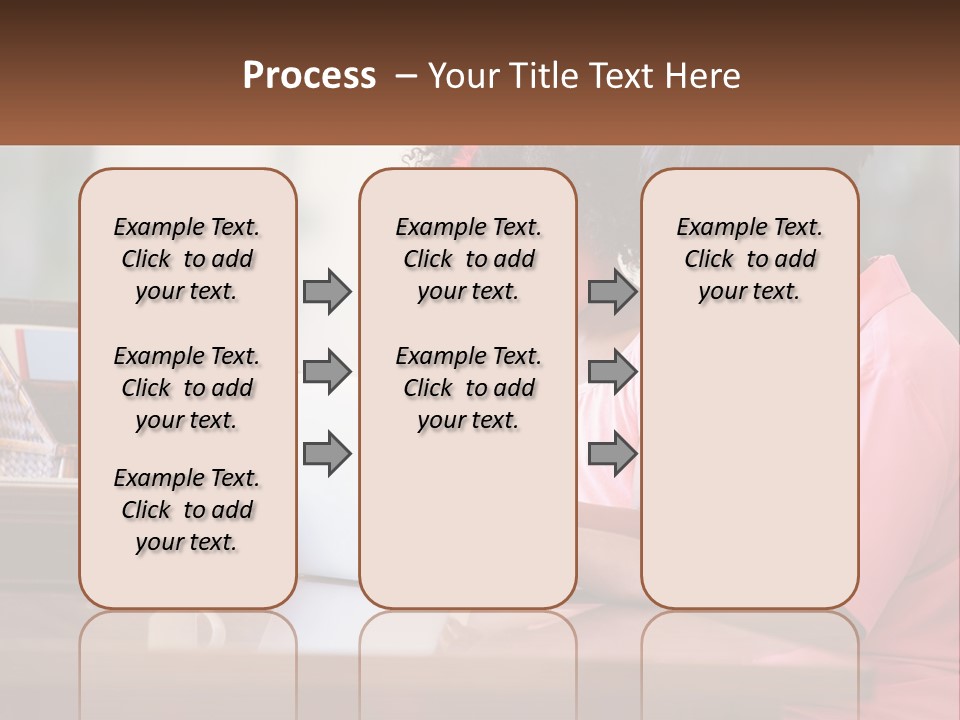 Process – Your Title Text Here

Example Text. Click to add your text.

Example Text. Click to add your text.

Example Text. Click to add your text.

Example Text. Click to add your text.

Example Text. Click to add your text.

Example Text. Click to add your text.